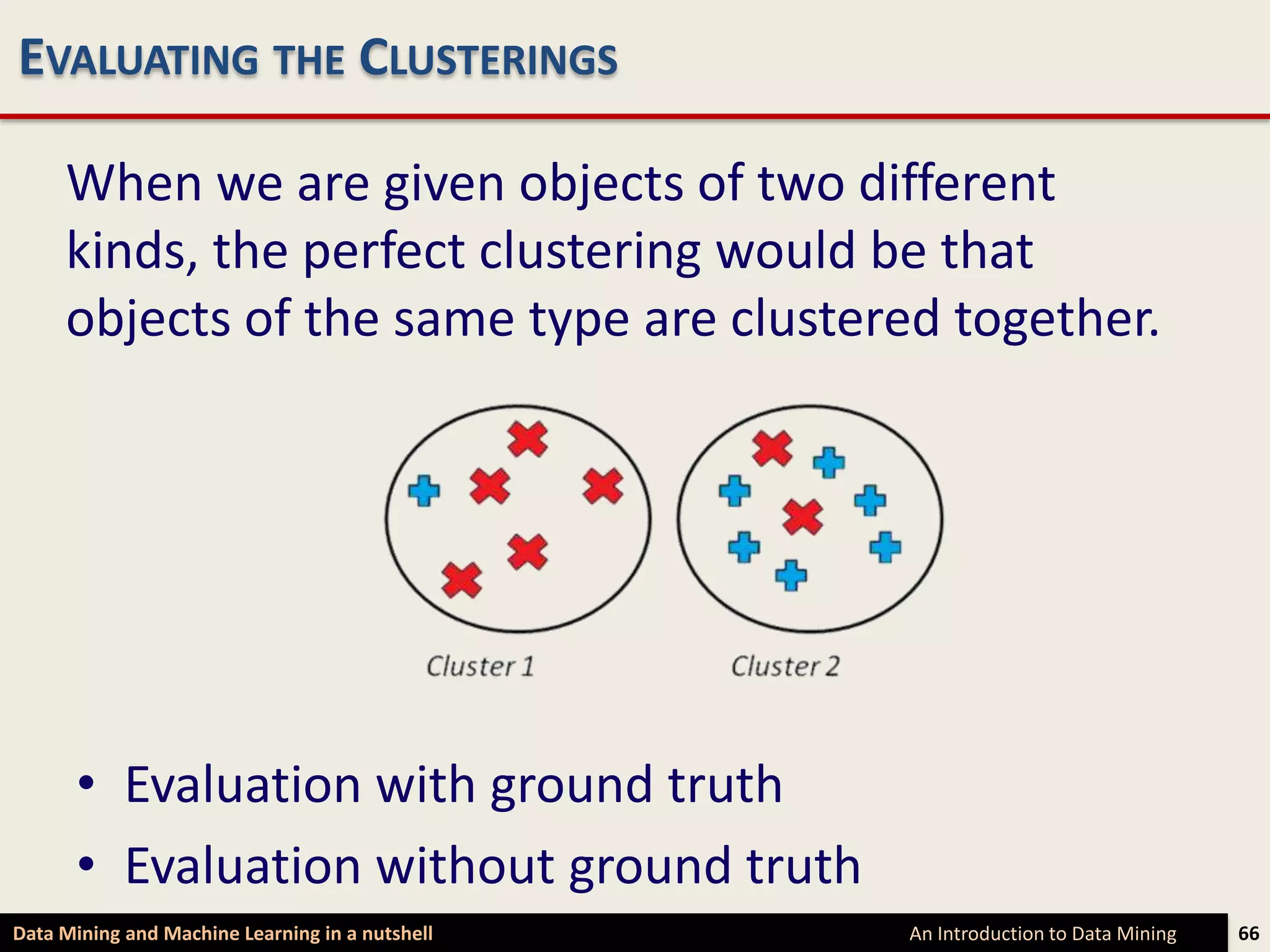 EVALUATING THE CLUSTERINGS

When we are given objects of two different kinds, the perfect clustering would be that objects of the same type are clustered together.

Cluster 1

Cluster 2

• Evaluation with ground truth
• Evaluation without ground truth

Data Mining and Machine Learning in a nutshell

An Introduction to Data Mining

66